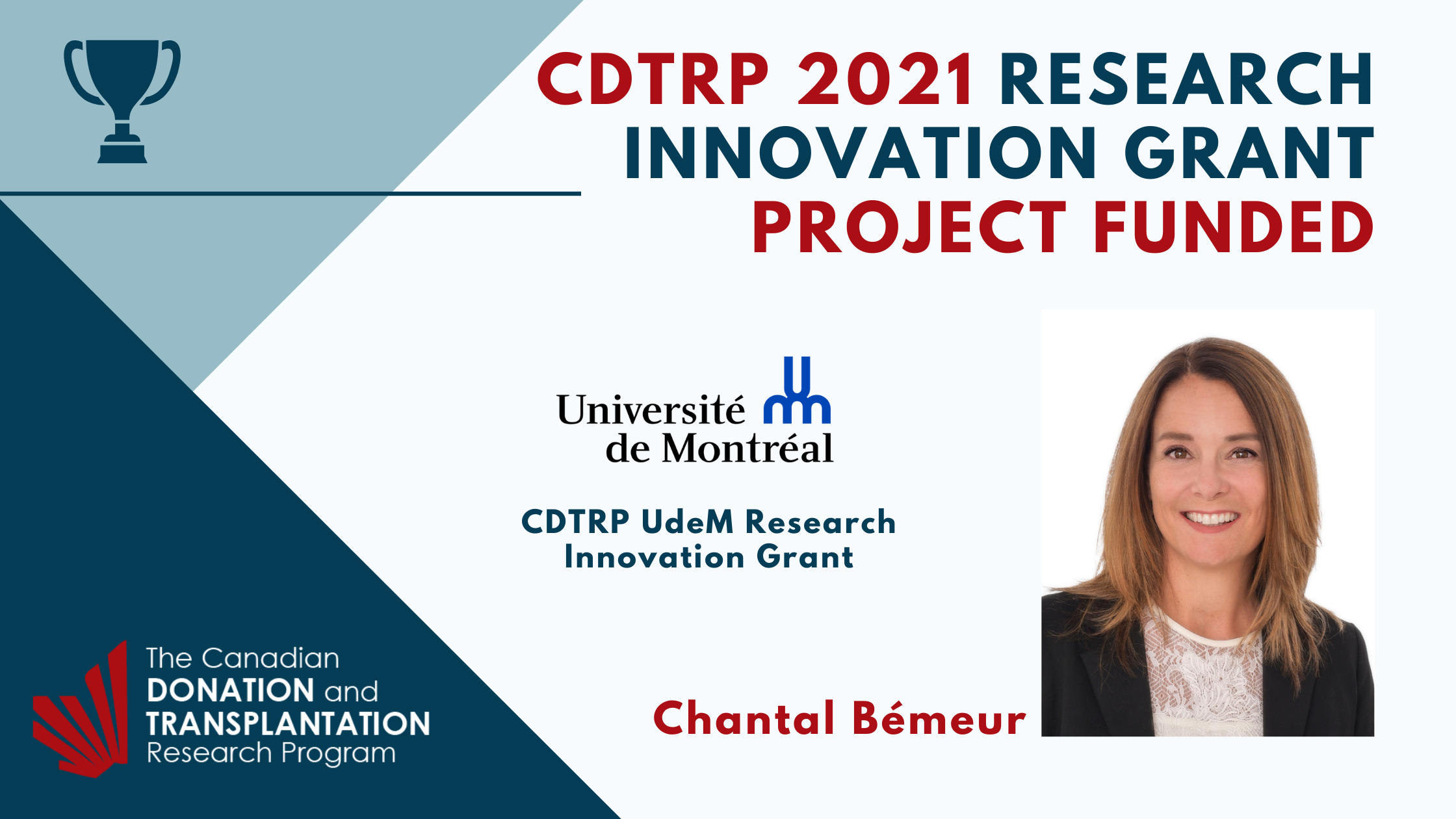 CDTRP 2021 RESEARCH INNOVATION GRANT PROJECT FUNDED

Université de Montréal

CDTRP UdeM Research Innovation Grant

Chantal Bémeur

The Canadian DONATION and TRANSPLANTATION Research Program